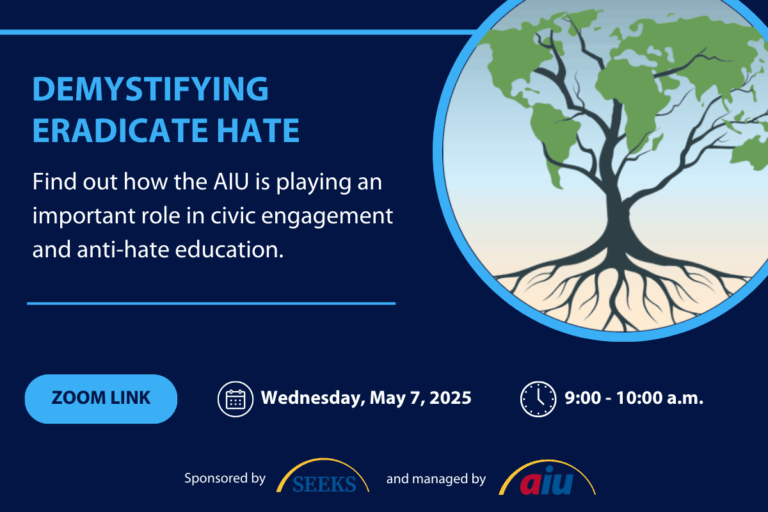 DEMYSTIFYING ERADICATE HATE

Find out how the AIU is playing an important role in civic engagement and anti-hate education.

ZOOM LINK

Wednesday, May 7, 2025

9:00 - 10:00 a.m.

Sponsored by SEEKS and managed by aiu